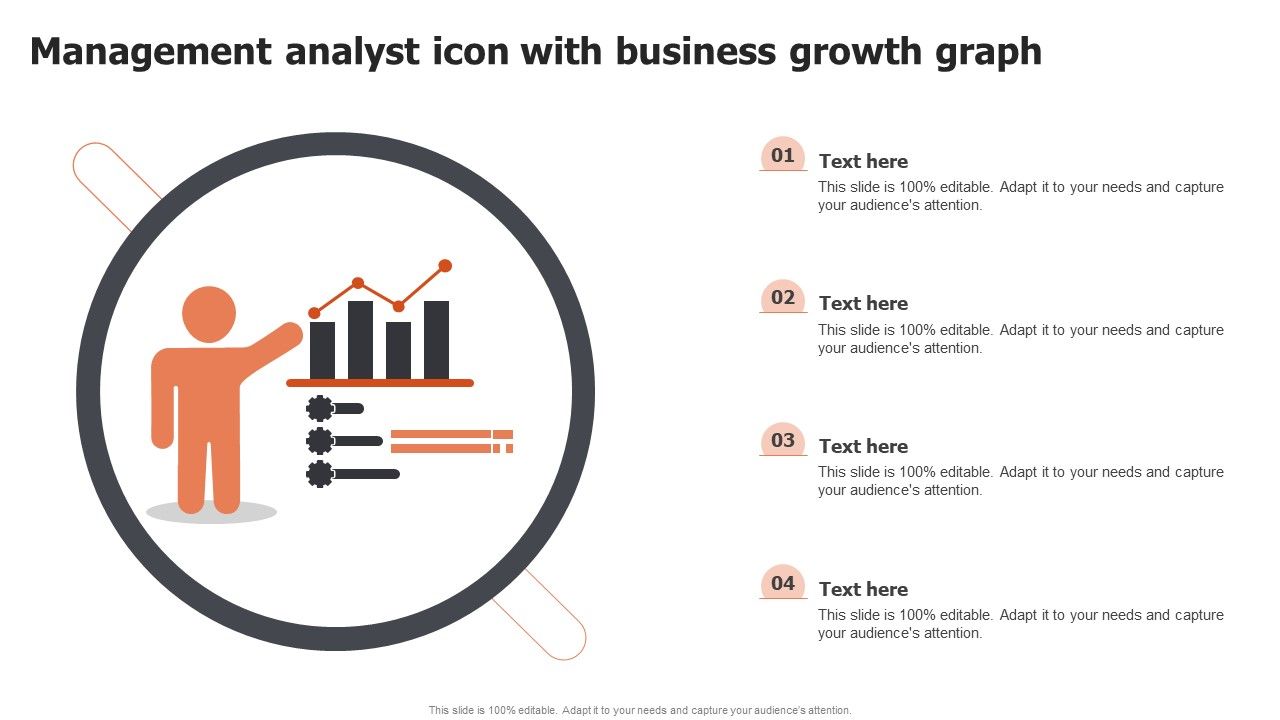 Management analyst icon with business growth graph

01
Text here
This slide is 100% editable. Adapt it to your needs and capture your audience's attention.

02
Text here
This slide is 100% editable. Adapt it to your needs and capture your audience's attention.

03
Text here
This slide is 100% editable. Adapt it to your needs and capture your audience's attention.

04
Text here
This slide is 100% editable. Adapt it to your needs and capture your audience's attention.

This slide is 100% editable. Adapt it to your needs and capture your audience's attention.